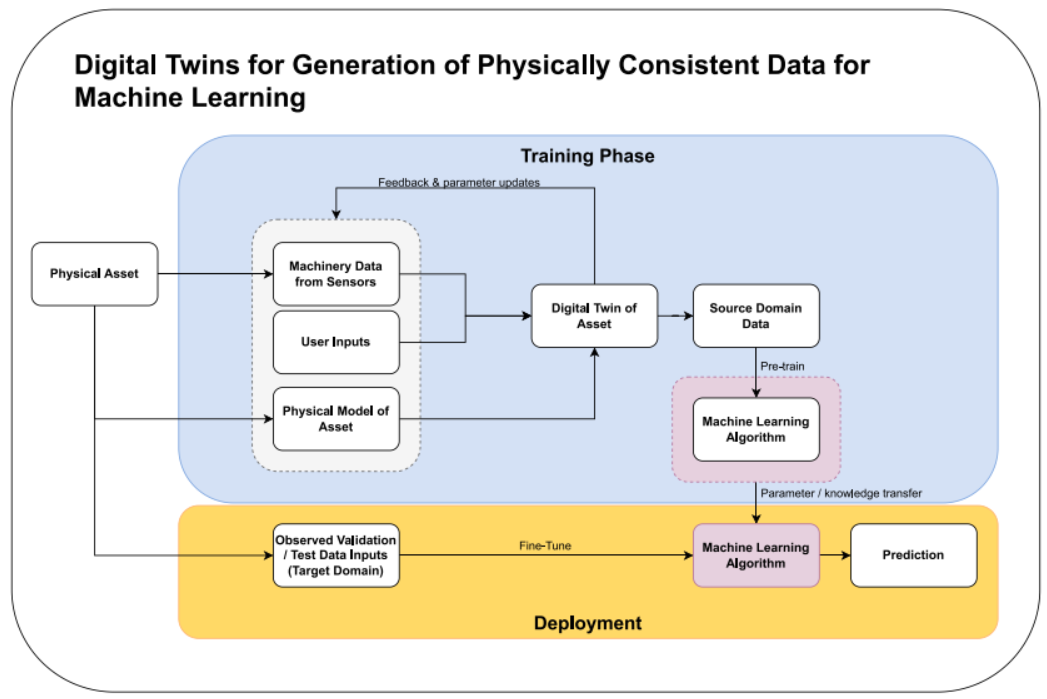 Digital Twins for Generation of Physically Consistent Data for Machine Learning

Training Phase

Feedback & parameter updates

Physical Asset

Machinery Data from Sensors

User Inputs

Physical Model of Asset

Digital Twin of Asset

Source Domain Data

Pre-train

Machine Learning Algorithm

Parameter / knowledge transfer

Observed Validation / Test Data Inputs (Target Domain)

Fine-Tune

Machine Learning Algorithm

Prediction

Deployment